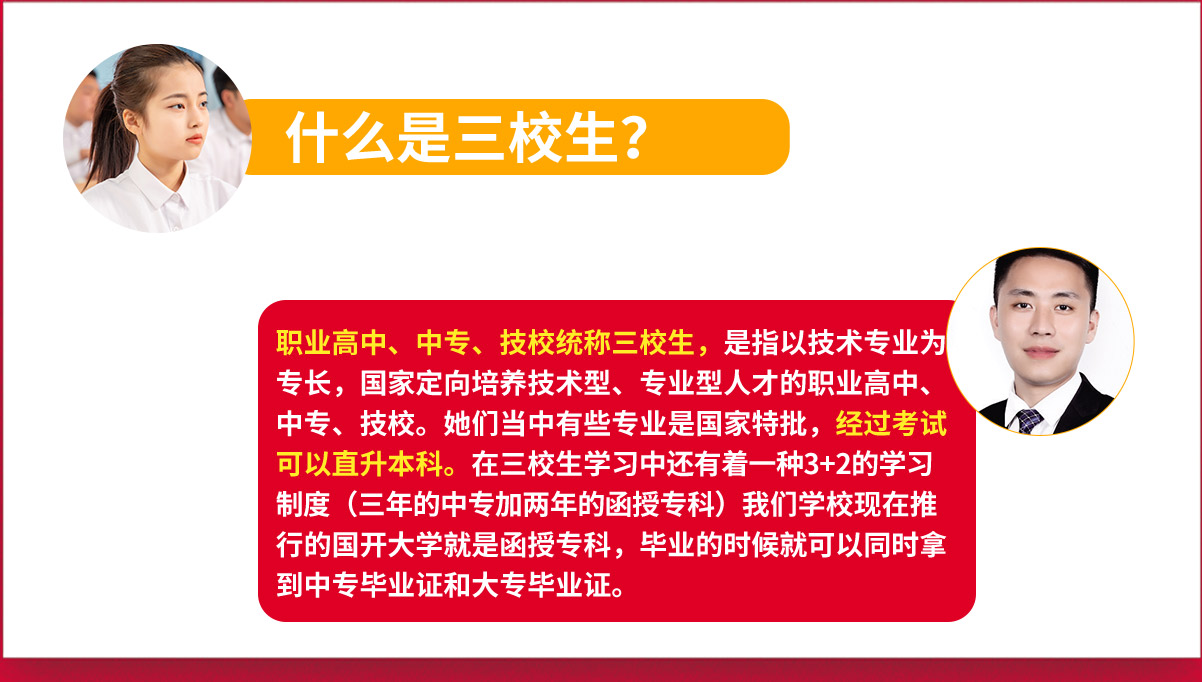 什么是三校生?

职业高中、中专、技校统称三校生，是指以技术专业为专长，国家定向培养技术型、专业型人才的职业高中、中专、技校。她们当中有些专业是国家特批，经过考试可以直升本科。在三校生学习中还有着一种3+2的学习制度（三年的中专加两年的函授专科）我们学校现在推行的国开大学就是函授专科，毕业的时候就可以同时拿到中专毕业证和大专毕业证。